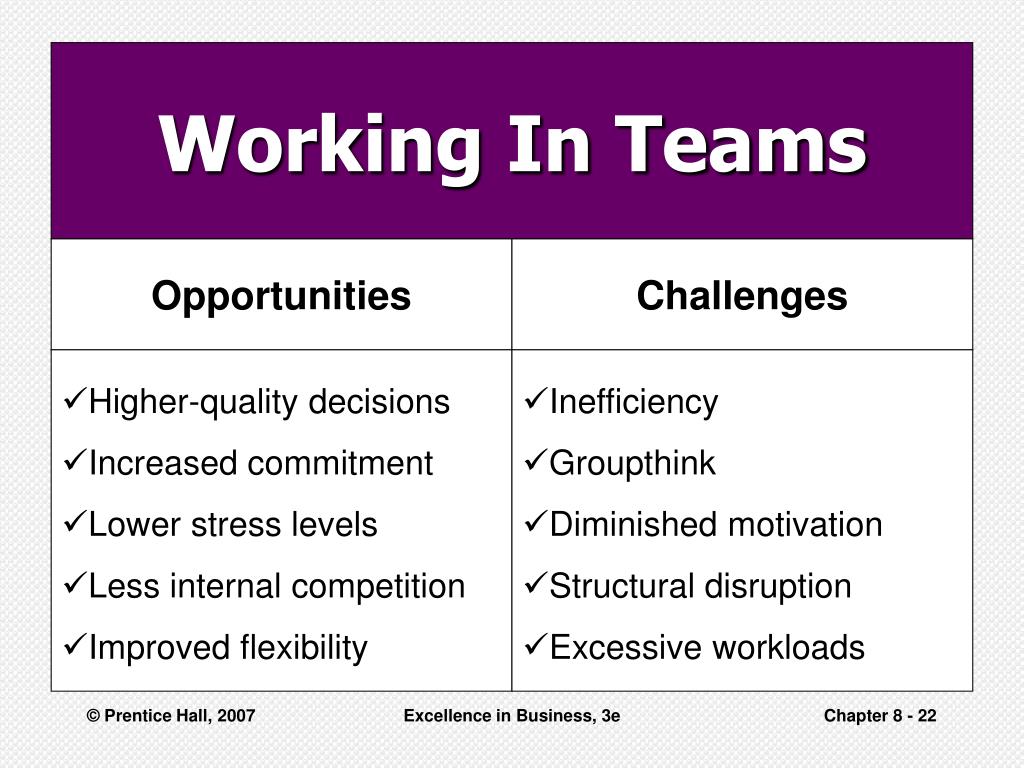 Working In Teams

| Opportunities | Challenges |
|---|---|
| ✓Higher-quality decisions<br>✓Increased commitment<br>✓Lower stress levels<br>✓Less internal competition<br>✓Improved flexibility | ✓Inefficiency<br>✓Groupthink<br>✓Diminished motivation<br>✓Structural disruption<br>✓Excessive workloads |

© Prentice Hall, 2007

Excellence in Business, 3e

Chapter 8 - 22